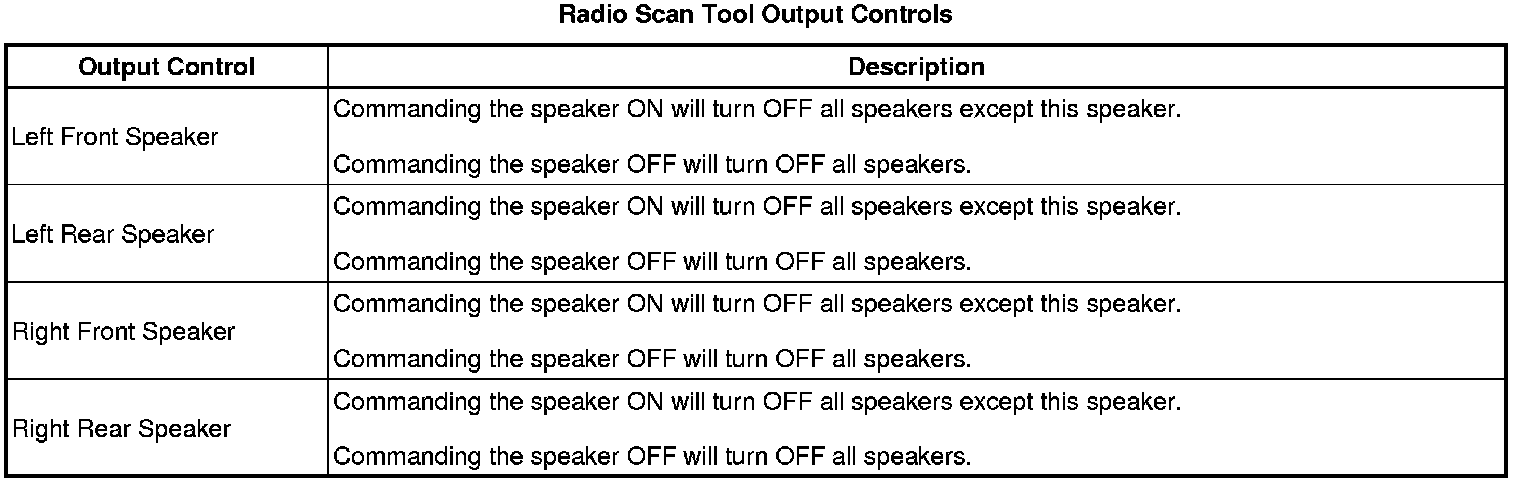 Radio Scan Tool Output Controls

| Output Control | Description |
|---|---|
| Left Front Speaker | Commanding the speaker ON will turn OFF all speakers except this speaker. Commanding the speaker OFF will turn OFF all speakers. |
| Left Rear Speaker | Commanding the speaker ON will turn OFF all speakers except this speaker. Commanding the speaker OFF will turn OFF all speakers. |
| Right Front Speaker | Commanding the speaker ON will turn OFF all speakers except this speaker. Commanding the speaker OFF will turn OFF all speakers. |
| Right Rear Speaker | Commanding the speaker ON will turn OFF all speakers except this speaker. Commanding the speaker OFF will turn OFF all speakers. |